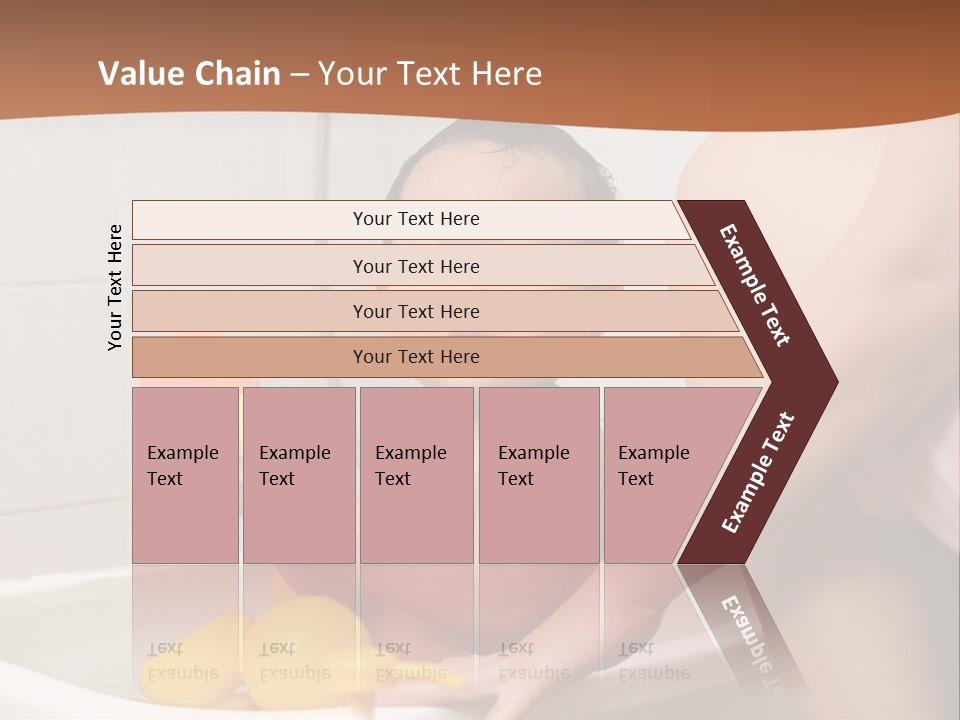 Value Chain – Your Text Here

Your Text Here

Your Text Here

Your Text Here

Your Text Here

Your Text Here

Example Text

Example Text

Example Text

Example Text

Example Text

Example Text

Example Text